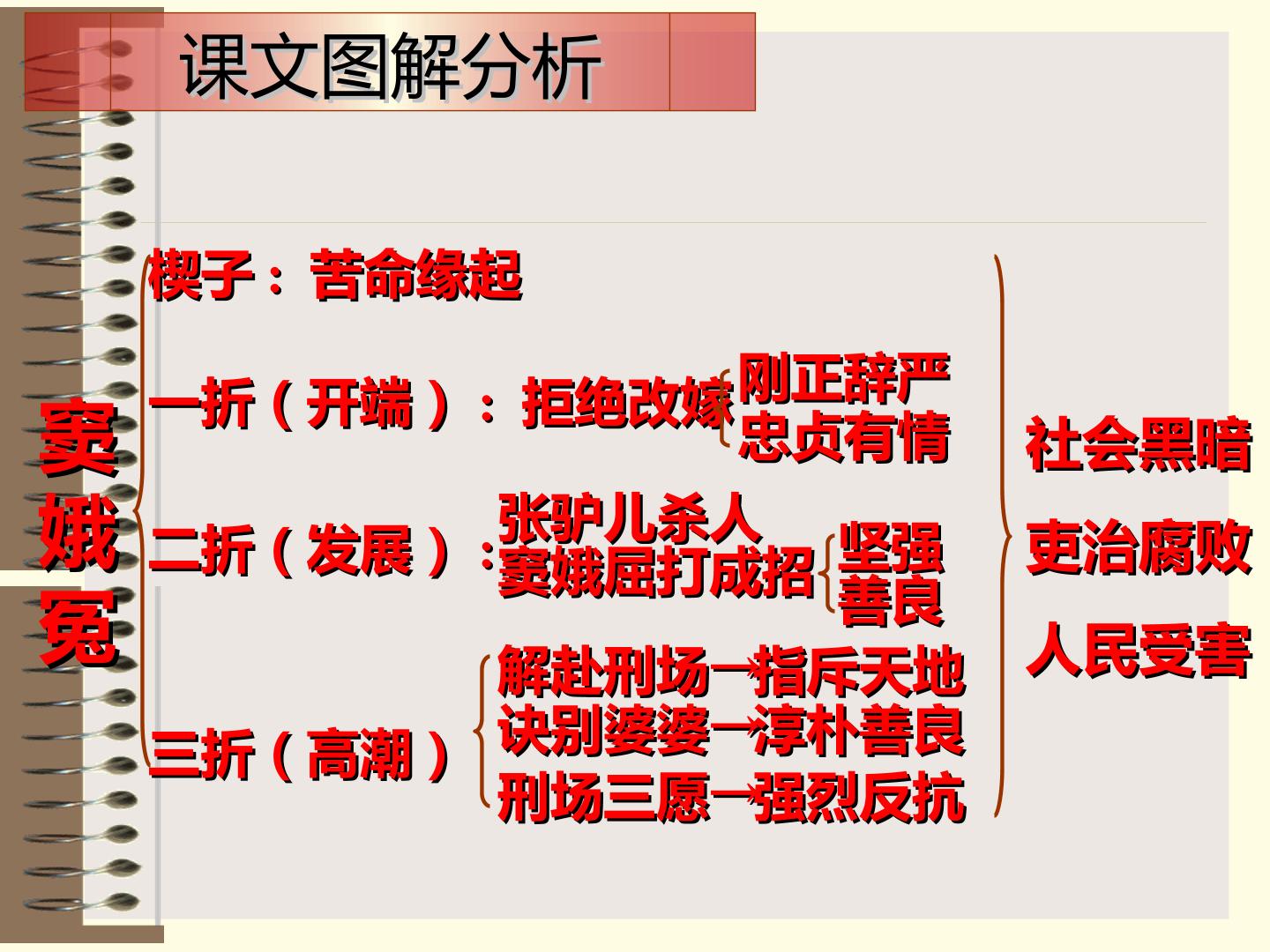 课文图解分析

窦娥冤

楔子：苦命缘起

一折（开端）：拒绝改嫁

刚正辞严
忠贞有情

二折（发展）：

张驴儿杀人
窦娥屈打成招

坚强
善良

三折（高潮）

解赴刑场→指斥天地
诀别婆婆→淳朴善良
刑场三愿→强烈反抗

社会黑暗
吏治腐败
人民受害